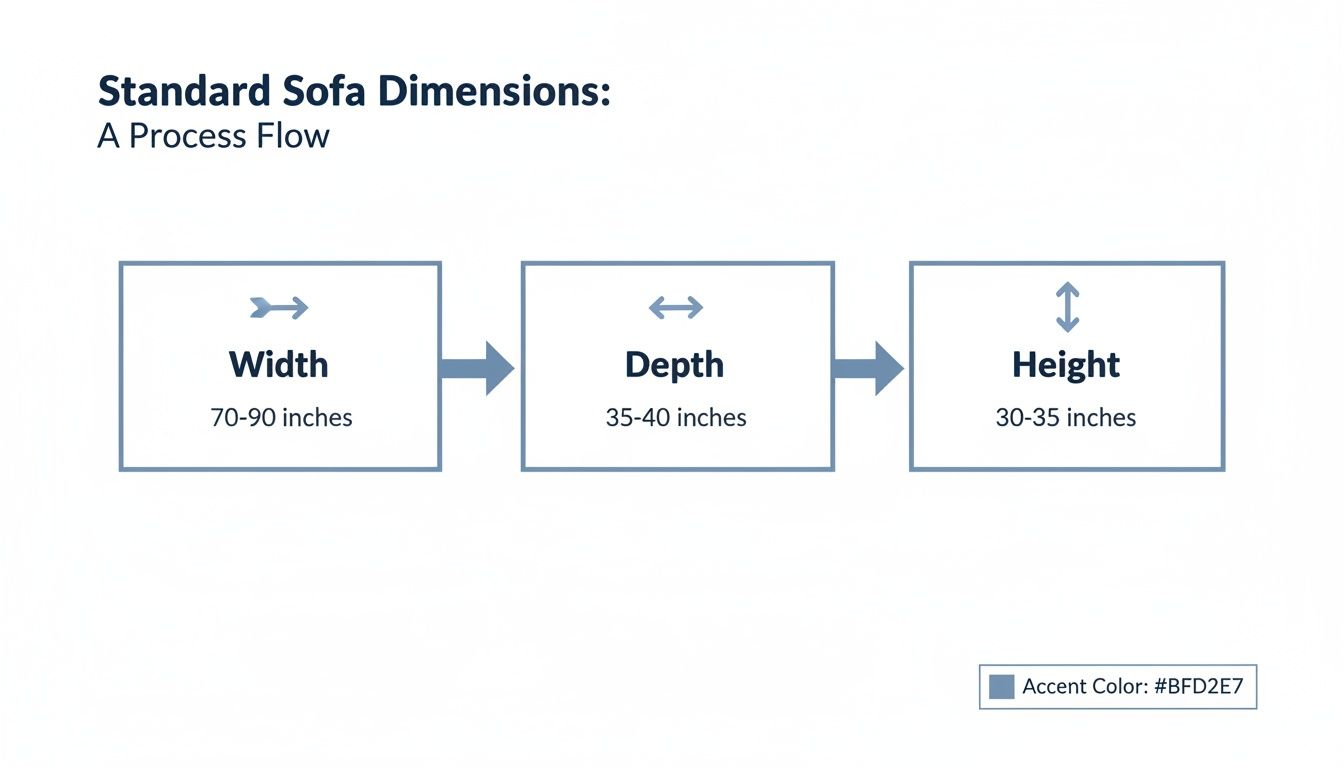 Standard Sofa Dimensions:
A Process Flow

Width
70-90 inches

Depth
35-40 inches

Height
30-35 inches

Accent Color: #BFD2E7